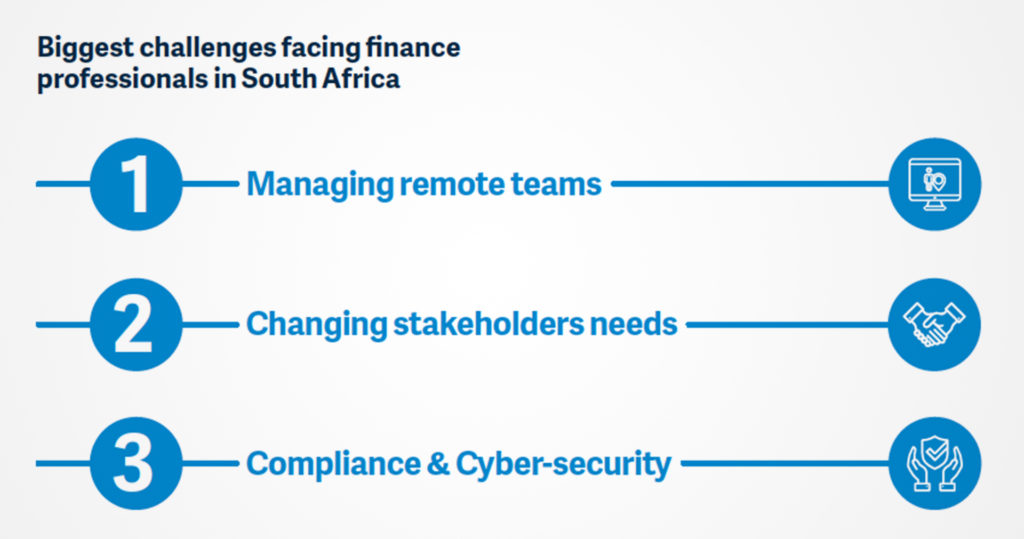 Biggest challenges facing finance professionals in South Africa

1 Managing remote teams

2 Changing stakeholders needs

3 Compliance & Cyber-security